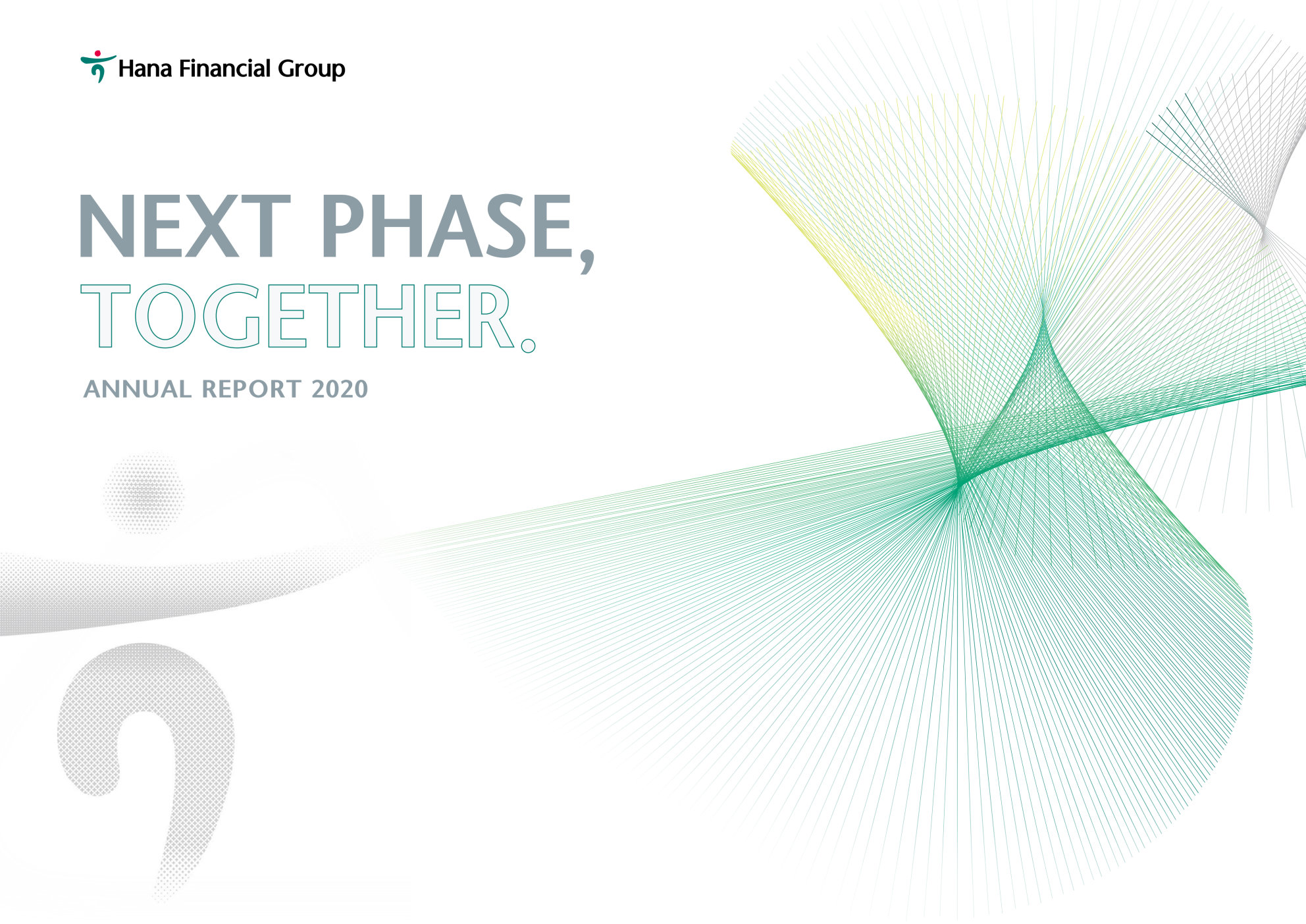 Hana Financial Group

NEXT PHASE, TOGETHER.

ANNUAL REPORT 2020